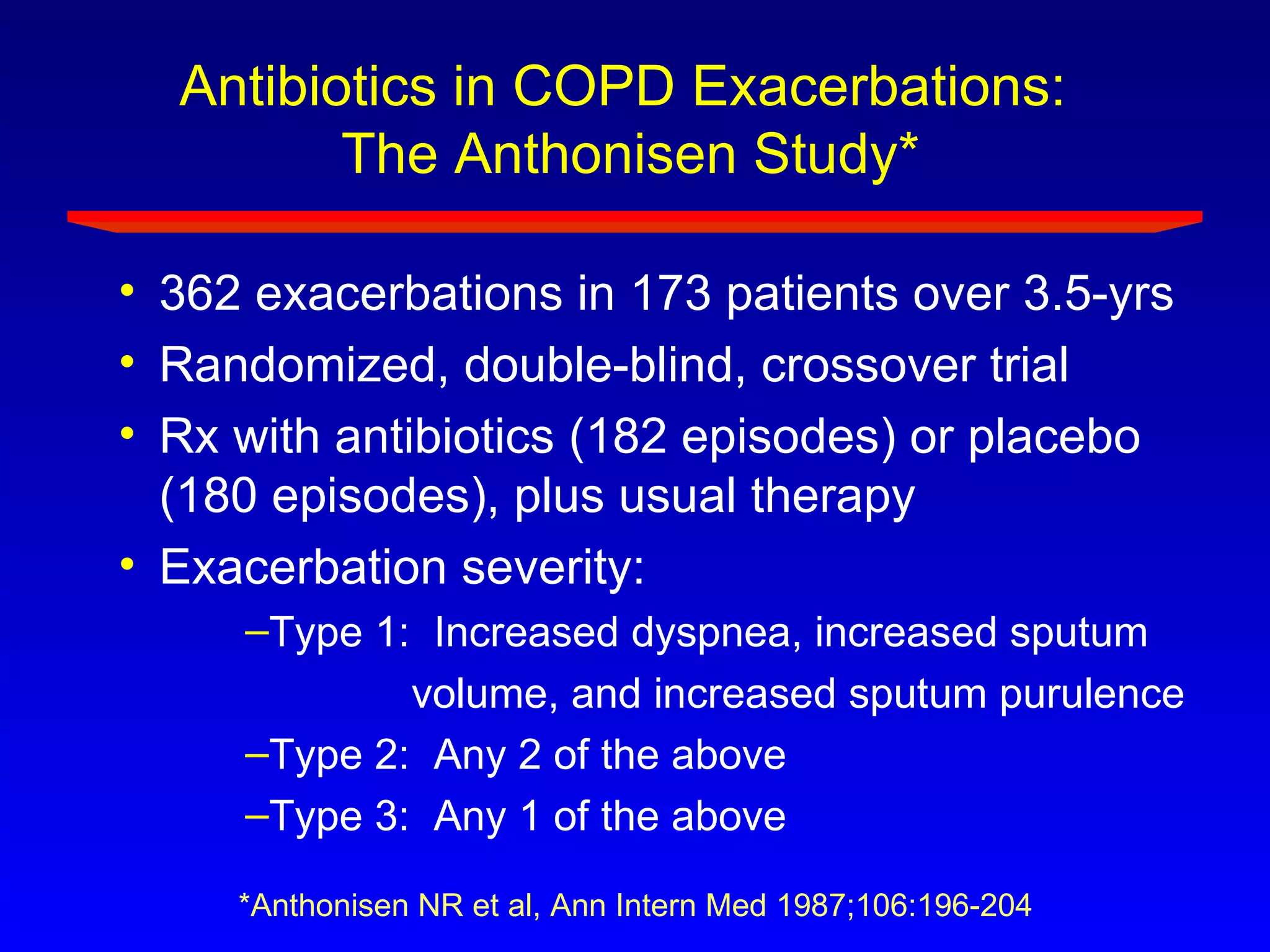 Antibiotics in COPD Exacerbations:
The Anthonisen Study*

• 362 exacerbations in 173 patients over 3.5-yrs
• Randomized, double-blind, crossover trial
• Rx with antibiotics (182 episodes) or placebo (180 episodes), plus usual therapy
• Exacerbation severity:
–Type 1: Increased dyspnea, increased sputum volume, and increased sputum purulence
–Type 2: Any 2 of the above
–Type 3: Any 1 of the above

*Anthonisen NR et al, Ann Intern Med 1987;106:196-204